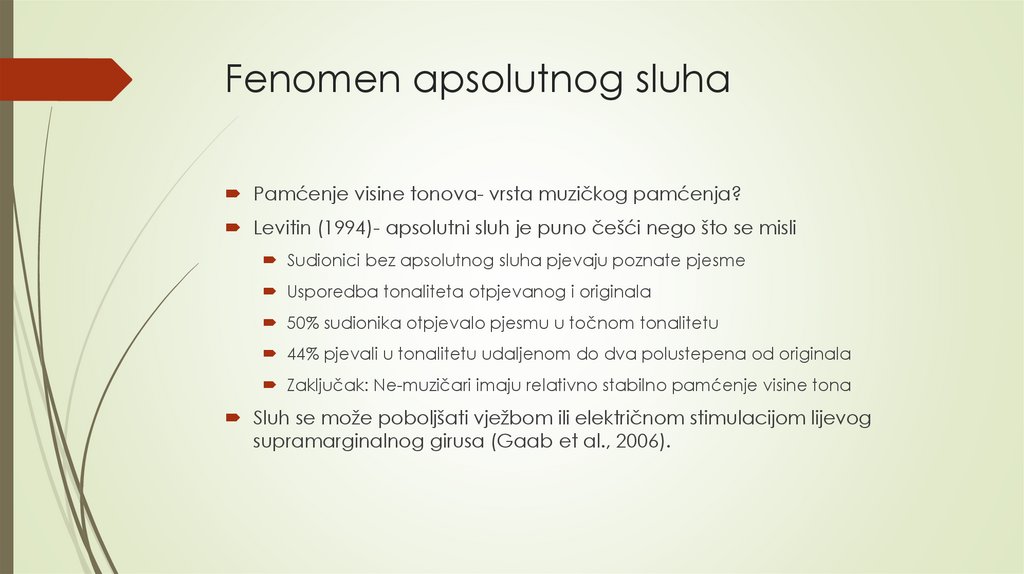 Fenomen apsolutnog sluha

Pamćenje visine tonova- vrsta muzičkog pamćenja?

Levitin (1994)- apsolutni sluh je puno češći nego što se misli

Sudionici bez apsolutnog sluha pjevaju poznate pjesme

Usporedba tonaliteta otpjevanog i originala

50% sudionika otpjevalo pjesmu u točnom tonalitetu

44% pjevali u tonalitetu udaljenom do dva polustepena od originala

Zaključak: Ne-muzičari imaju relativno stabilno pamćenje visine tona

Sluh se može poboljšati vježbom ili električnom stimulacijom lijevog supramarginalnog girusa (Gaab et al., 2006).